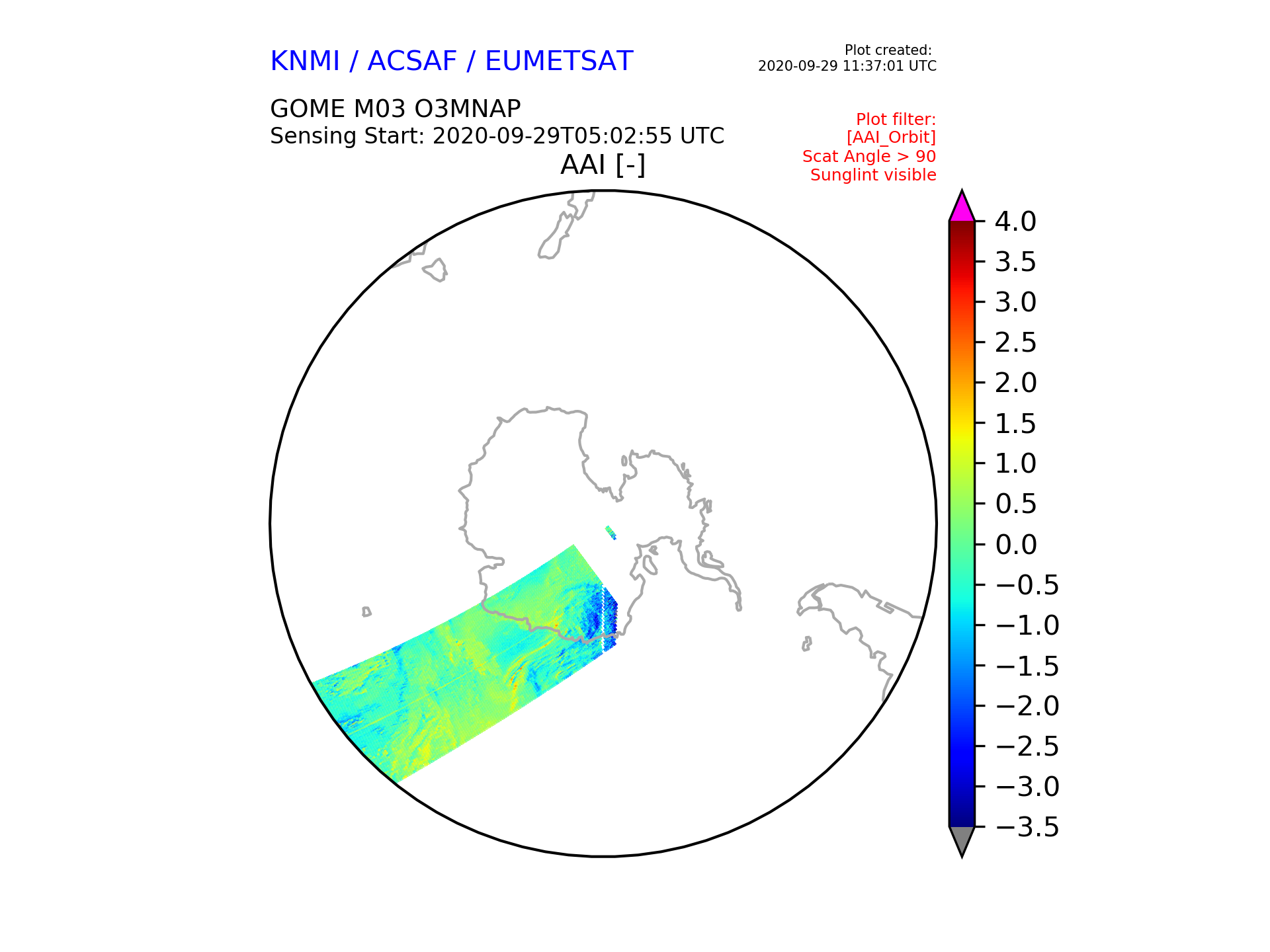 KNMI / ACSAF / EUMETSAT

Plot created:
2020-09-29 11:37:01 UTC

GOME M03 O3MNAP
Sensing Start: 2020-09-29T05:02:55 UTC

Plot filter:
[AAI_Orbit]
Scat Angle > 90
Sunglint visible

AAI [-]

4.0
3.5
3.0
2.5
2.0
1.5
1.0
0.5
0.0
−0.5
−1.0
−1.5
−2.0
−2.5
−3.0
−3.5